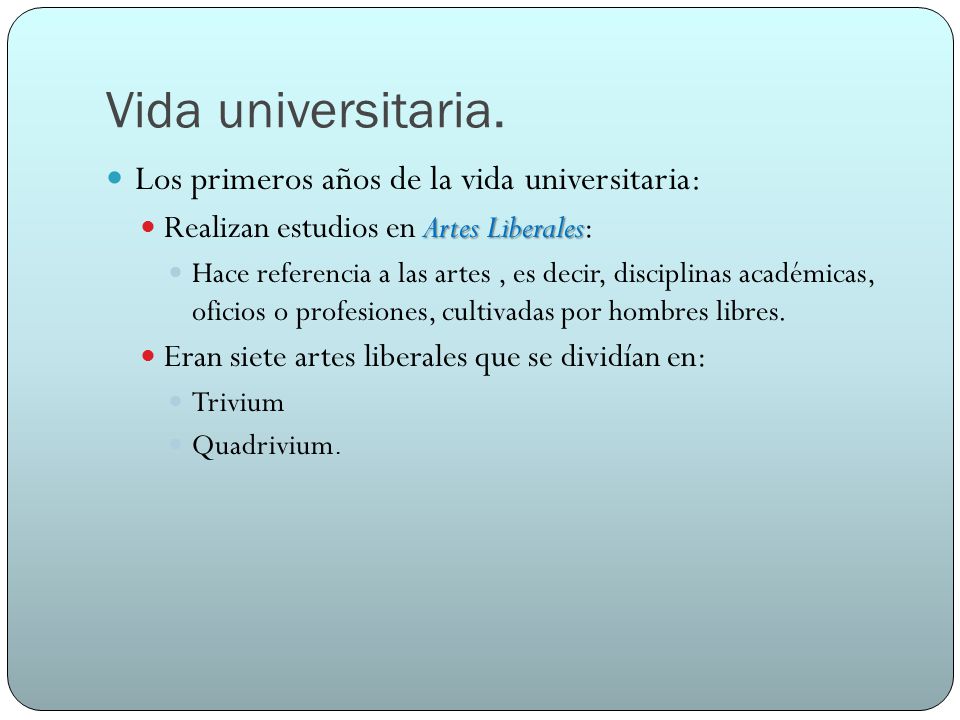 Vida universitaria.

Los primeros años de la vida universitaria:

Realizan estudios en Artes Liberales:

Hace referencia a las artes , es decir, disciplinas académicas, oficios o profesiones, cultivadas por hombres libres.

Eran siete artes liberales que se dividían en:

Trivium

Quadrivium.